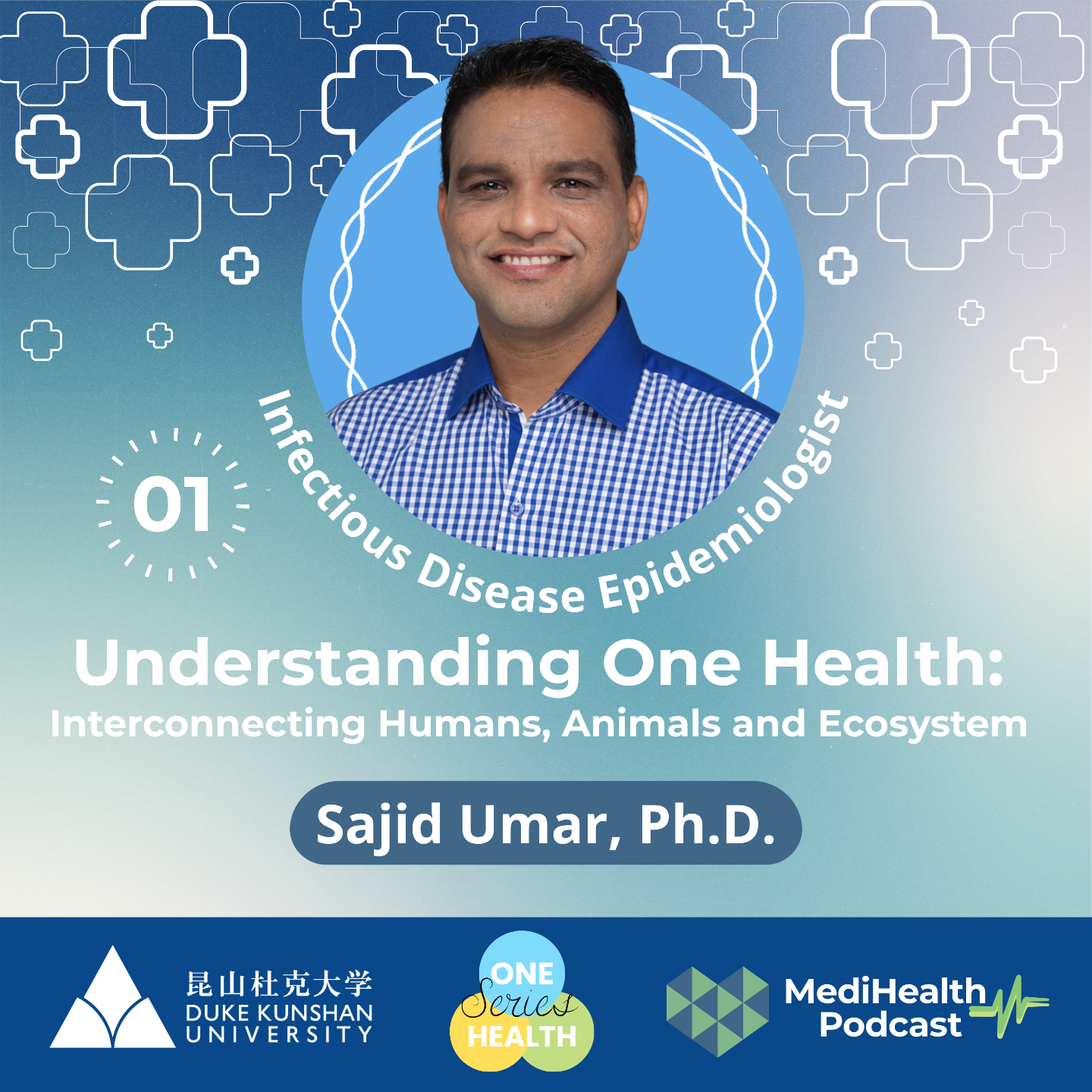 01

Infectious Disease Epidemiologist

Understanding One Health:
Interconnecting Humans, Animals and Ecosystem

Sajid Umar, Ph.D.

昆山杜克大学
DUKE KUNSHAN UNIVERSITY

ONE Series HEALTH

MediHealth Podcast